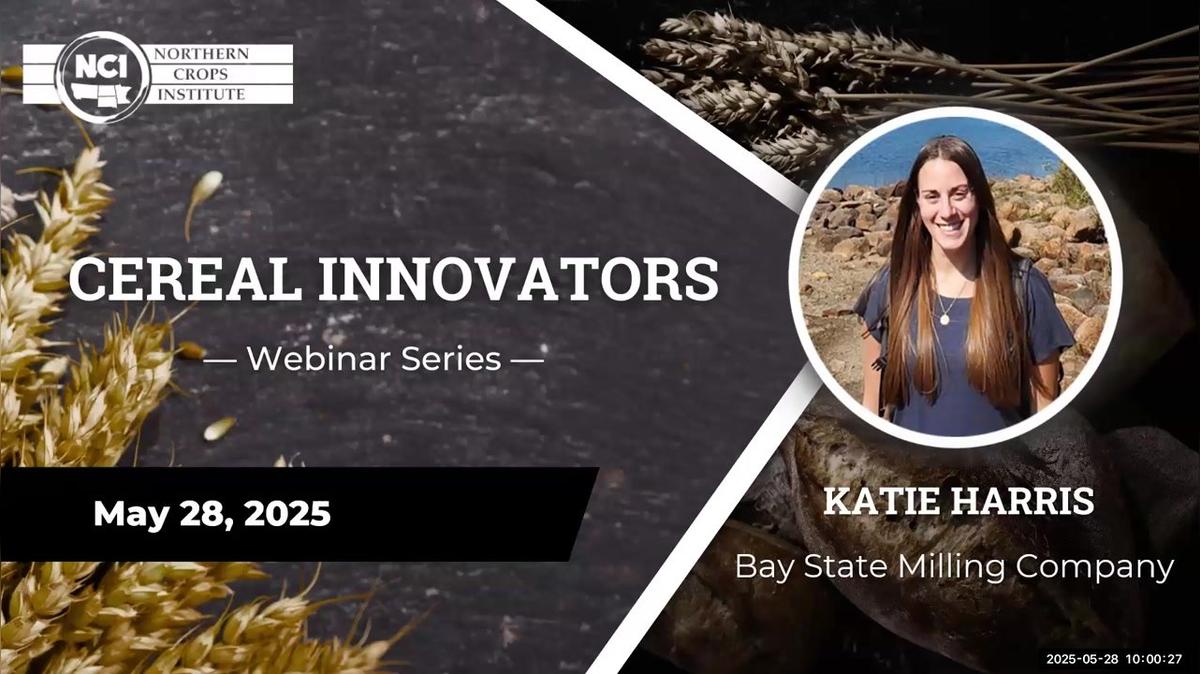 NCI NORTHERN CROPS INSTITUTE

CEREAL INNOVATORS

— Webinar Series —

May 28, 2025

KATIE HARRIS

Bay State Milling Company

2025-05-28 10:00:27